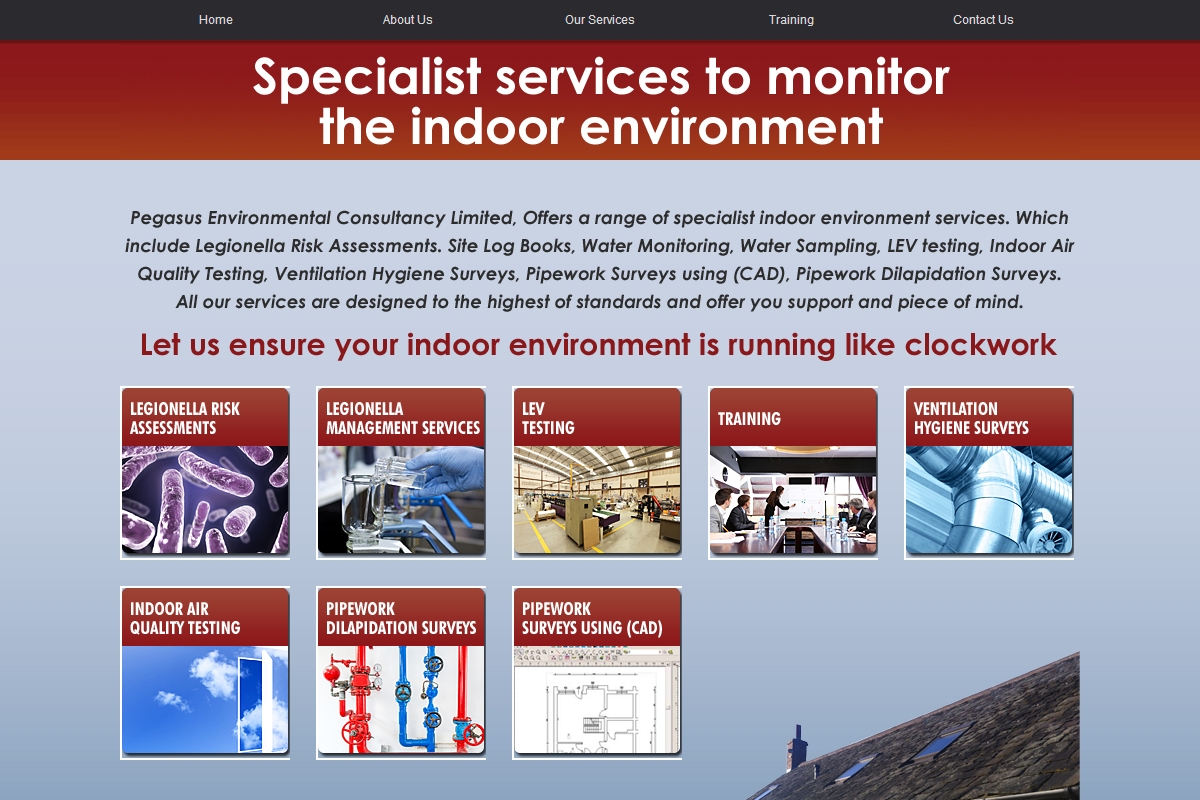 Home About Us Our Services Training Contact Us

Specialist services to monitor the indoor environment

Pegasus Environmental Consultancy Limited, Offers a range of specialist indoor environment services. Which include Legionella Risk Assessments. Site Log Books, Water Monitoring, Water Sampling, LEV testing, Indoor Air Quality Testing, Ventilation Hygiene Surveys, Pipework Surveys using (CAD), Pipework Dilapidation Surveys. All our services are designed to the highest of standards and offer you support and piece of mind.

Let us ensure your indoor environment is running like clockwork

LEGIONELLA RISK ASSESSMENTS

LEGIONELLA MANAGEMENT SERVICES

LEV TESTING

TRAINING

VENTILATION HYGIENE SURVEYS

INDOOR AIR QUALITY TESTING

PIPEWORK DILAPIDATION SURVEYS

PIPEWORK SURVEYS USING (CAD)